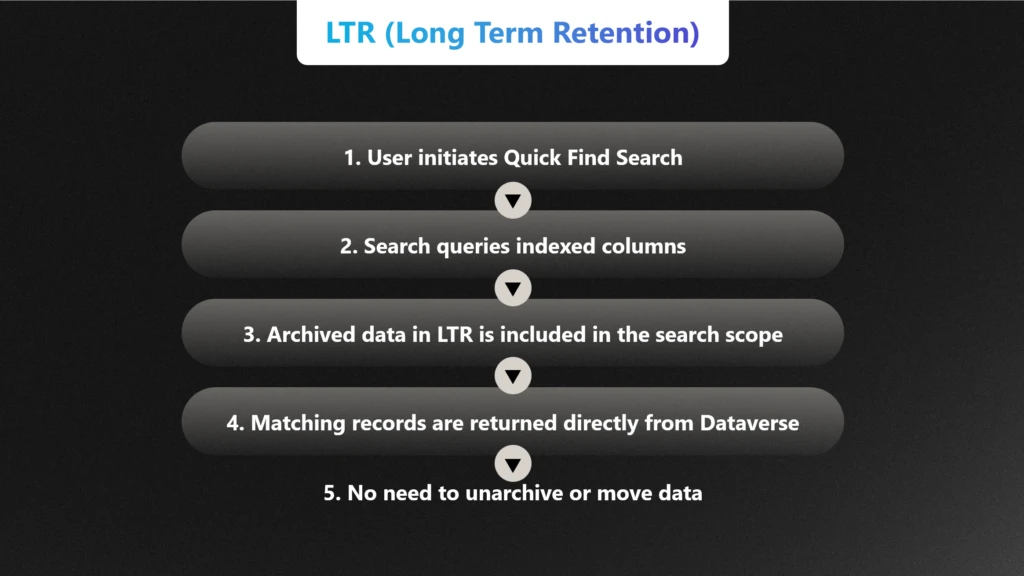 LTR (Long Term Retention)

1. User initiates Quick Find Search

2. Search queries indexed columns

3. Archived data in LTR is included in the search scope

4. Matching records are returned directly from Dataverse

5. No need to unarchive or move data